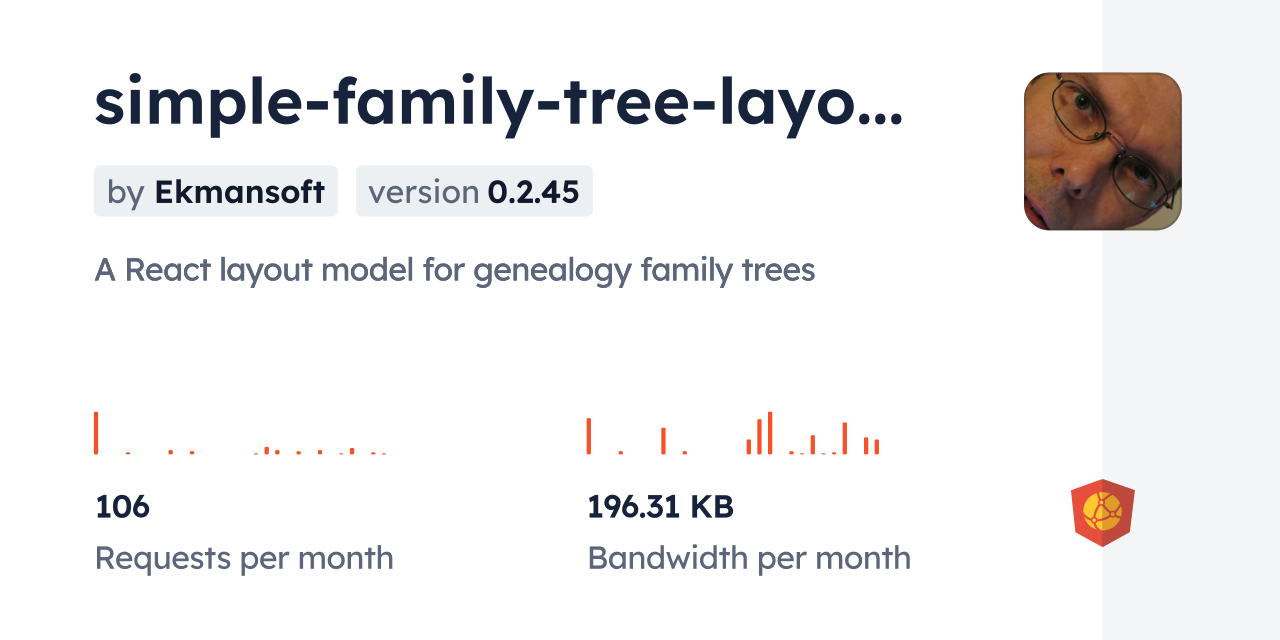 simple-family-tree-layo...

by Ekmansoft

version 0.2.45

A React layout model for genealogy family trees

106

Requests per month

196.31 KB

Bandwidth per month